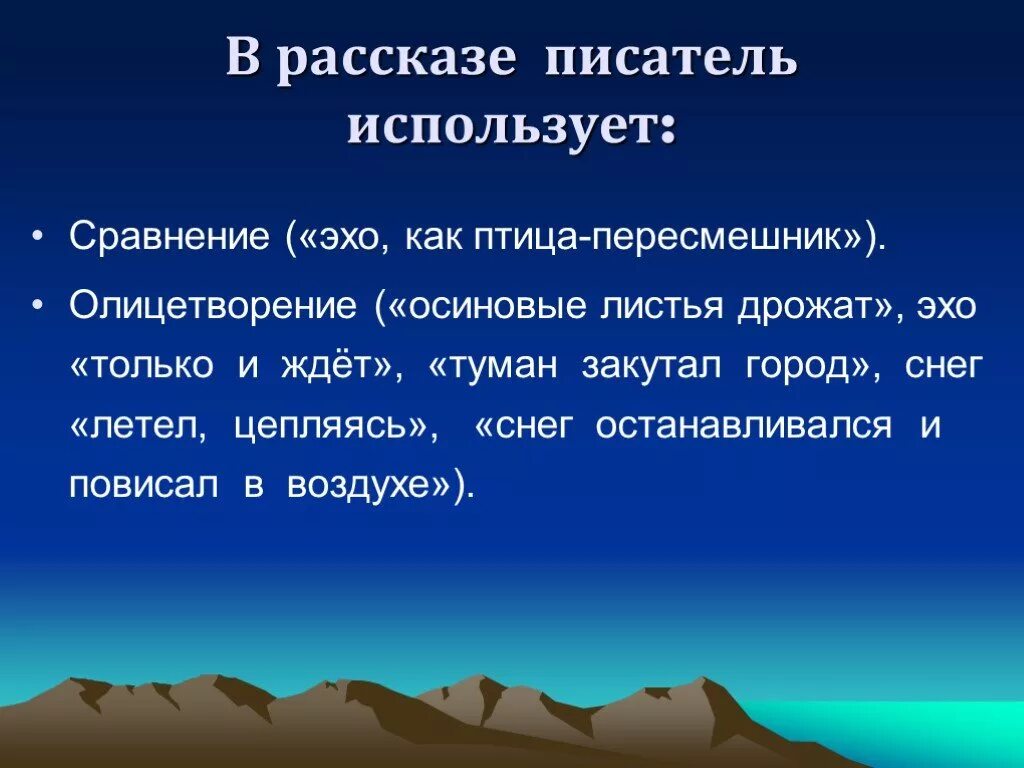 В рассказе писатель использует:

• Сравнение («эхо, как птица-пересмешник»).

• Олицетворение («осиновые листья дрожат», эхо «только и ждёт», «туман закутал город», снег «летел, цепляясь», «снег останавливался и повисал в воздухе»).